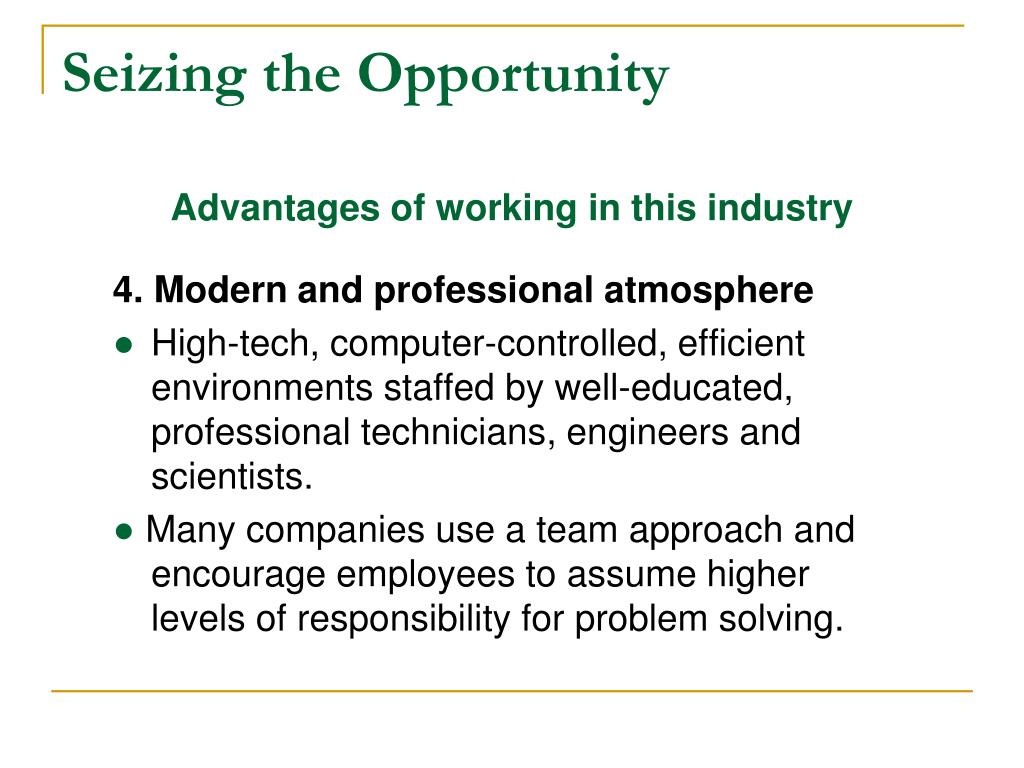 Seizing the Opportunity

Advantages of working in this industry

4. Modern and professional atmosphere

● High-tech, computer-controlled, efficient environments staffed by well-educated, professional technicians, engineers and scientists.

● Many companies use a team approach and encourage employees to assume higher levels of responsibility for problem solving.